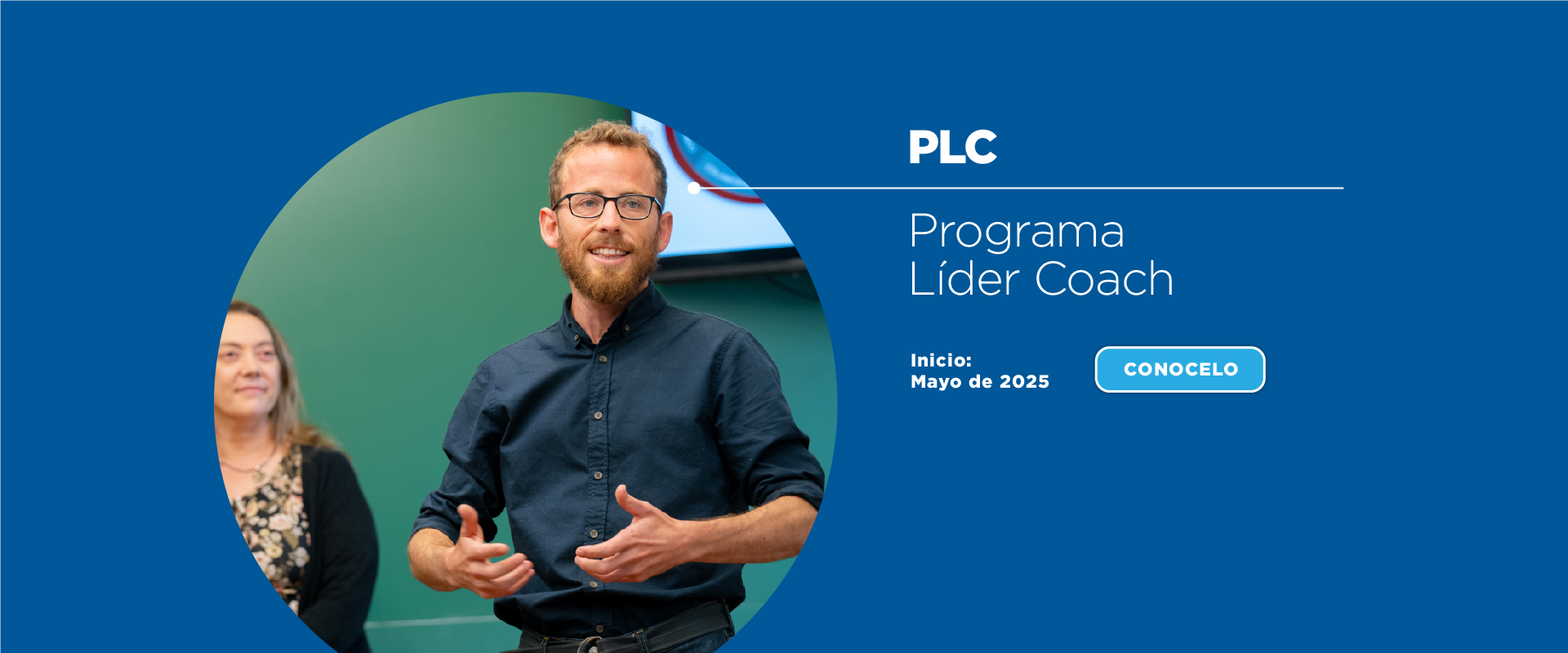 PLC

Programa
Líder Coach

Inicio:
Mayo de 2025

CONOCELO